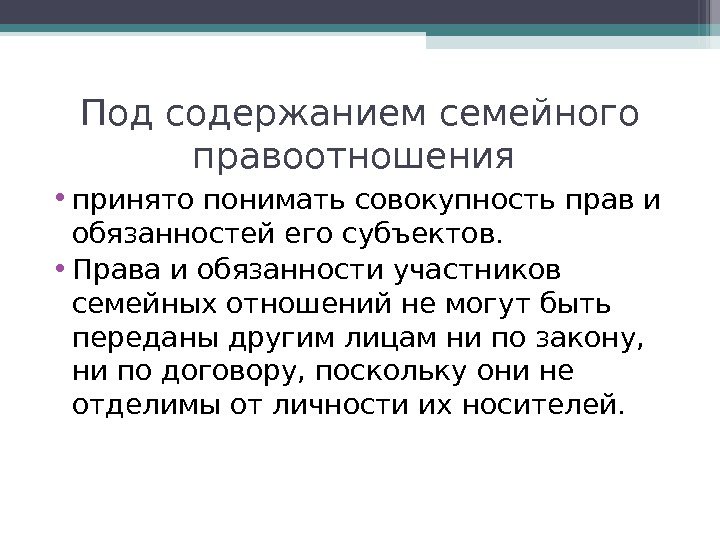 Под содержанием семейного правоотношения

• принято понимать совокупность прав и обязанностей его субъектов.
• Права и обязанности участников семейных отношений не могут быть переданы другим лицам ни по закону, ни по договору, поскольку они не отделимы от личности их носителей.